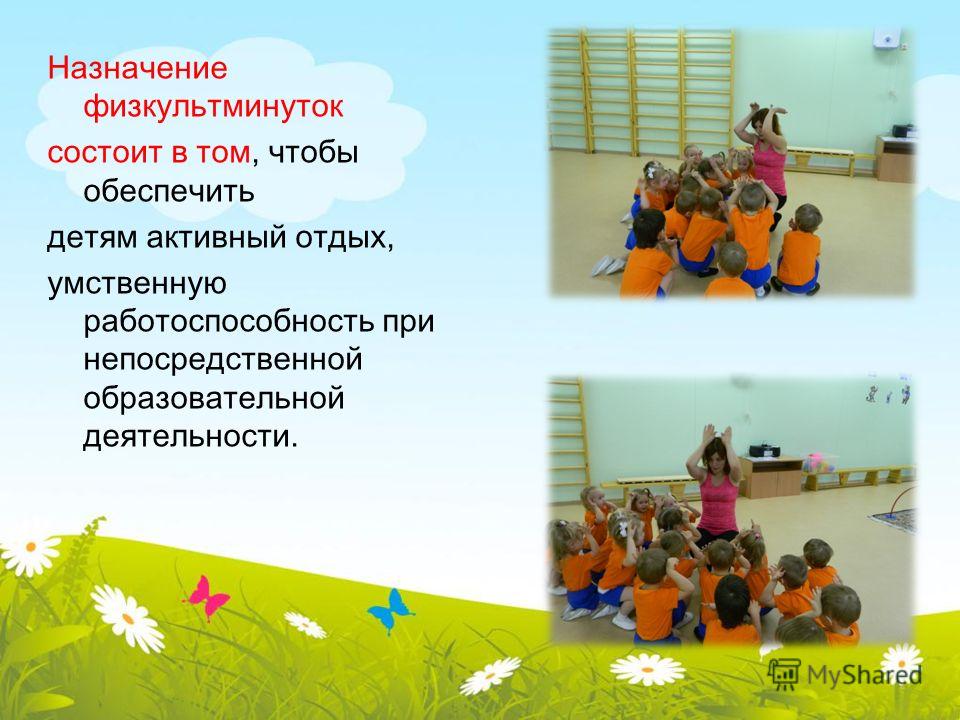 Назначение физкультминуток

состоит в том, чтобы обеспечить

детям активный отдых,

умственную работоспособность при непосредственной образовательной деятельности.

MyShared